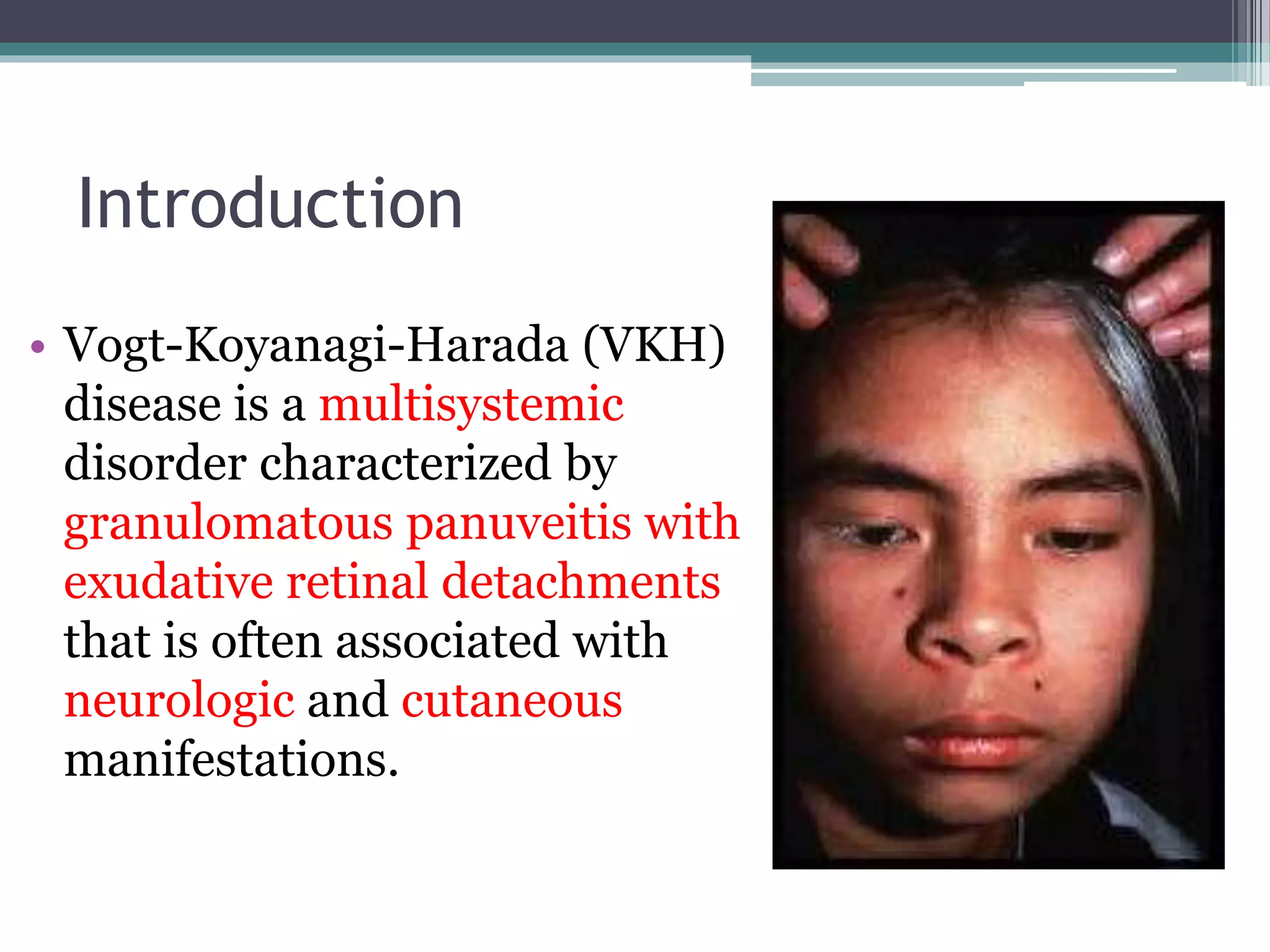 Introduction

• Vogt-Koyanagi-Harada (VKH) disease is a multisystemic disorder characterized by granulomatous panuveitis with exudative retinal detachments that is often associated with neurologic and cutaneous manifestations.